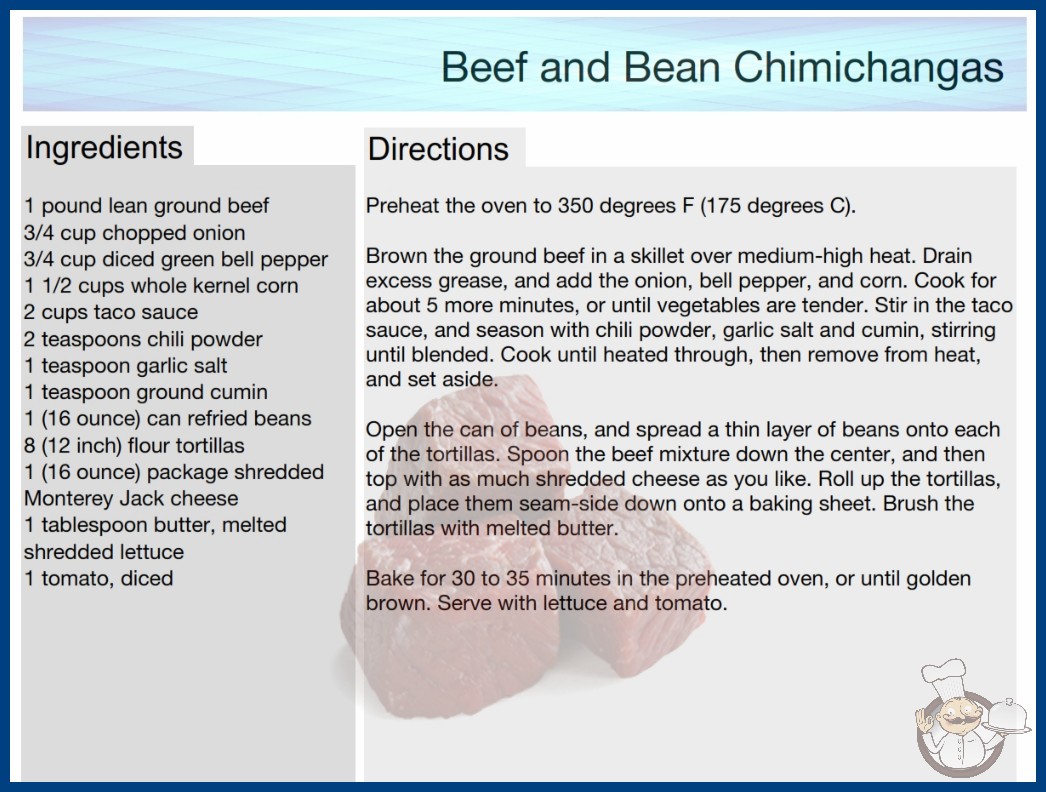 Beef and Bean Chimichangas

Ingredients

1 pound lean ground beef
3/4 cup chopped onion
3/4 cup diced green bell pepper
1 1/2 cups whole kernel corn
2 cups taco sauce
2 teaspoons chili powder
1 teaspoon garlic salt
1 teaspoon ground cumin
1 (16 ounce) can refried beans
8 (12 inch) flour tortillas
1 (16 ounce) package shredded Monterey Jack cheese
1 tablespoon butter, melted
shredded lettuce
1 tomato, diced

Directions

Preheat the oven to 350 degrees F (175 degrees C).

Brown the ground beef in a skillet over medium-high heat. Drain excess grease, and add the onion, bell pepper, and corn. Cook for about 5 more minutes, or until vegetables are tender. Stir in the taco sauce, and season with chili powder, garlic salt and cumin, stirring until blended. Cook until heated through, then remove from heat, and set aside.

Open the can of beans, and spread a thin layer of beans onto each of the tortillas. Spoon the beef mixture down the center, and then top with as much shredded cheese as you like. Roll up the tortillas, and place them seam-side down onto a baking sheet. Brush the tortillas with melted butter.

Bake for 30 to 35 minutes in the preheated oven, or until golden brown. Serve with lettuce and tomato.